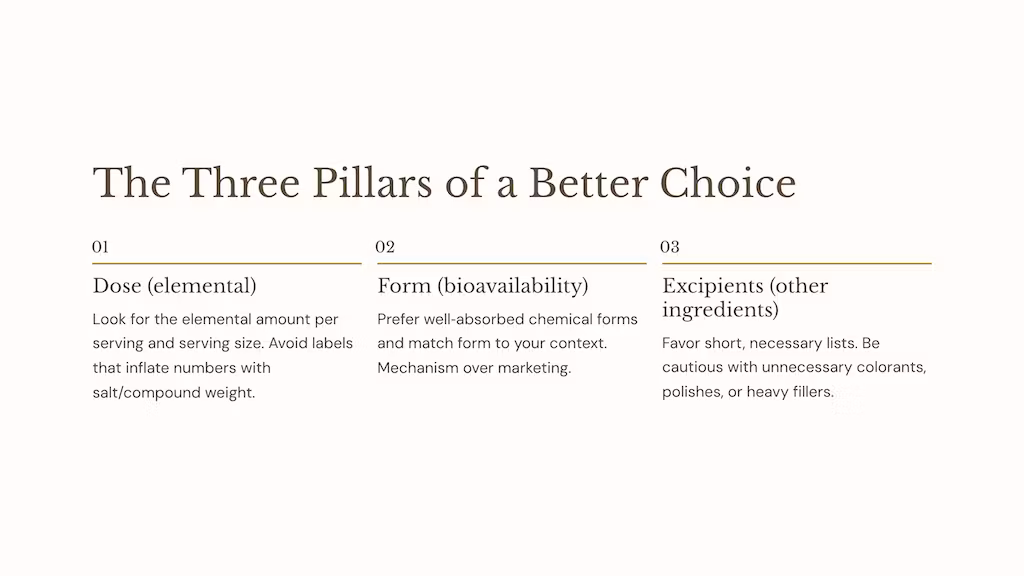 The Three Pillars of a Better Choice

01

Dose (elemental)

Look for the elemental amount per serving and serving size. Avoid labels that inflate numbers with salt/compound weight.

02

Form (bioavailability)

Prefer well-absorbed chemical forms and match form to your context. Mechanism over marketing.

03

Excipients (other ingredients)

Favor short, necessary lists. Be cautious with unnecessary colorants, polishes, or heavy fillers.